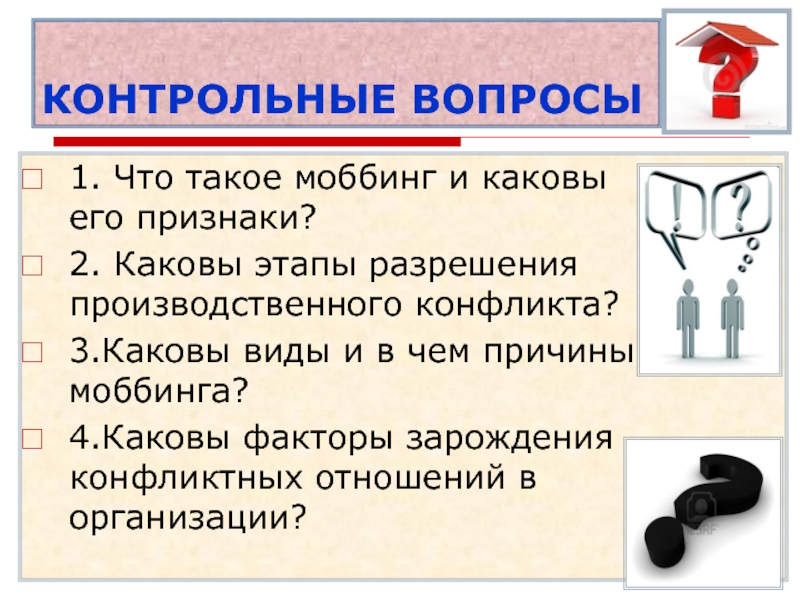 КОНТРОЛЬНЫЕ ВОПРОСЫ

1. Что такое моббинг и каковы его признаки?

2. Каковы этапы разрешения производственного конфликта?

3.Каковы виды и в чем причины моббинга?

4.Каковы факторы зарождения конфликтных отношений в организации?